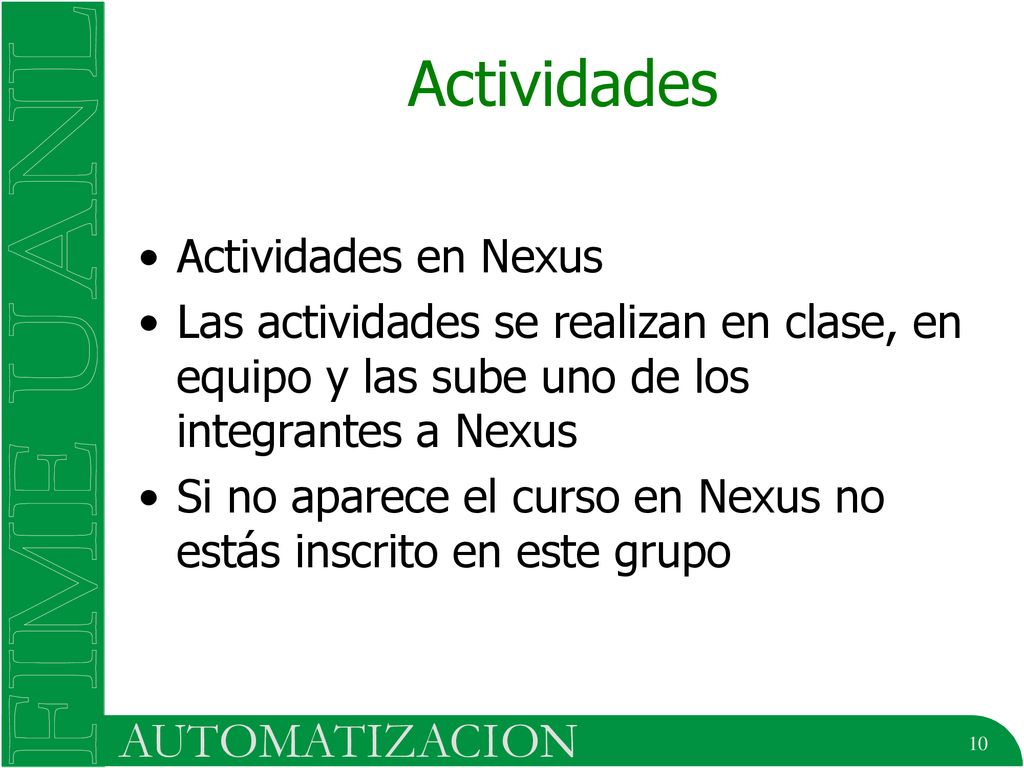 FIME UANL

Actividades

• Actividades en Nexus
• Las actividades se realizan en clase, en equipo y las sube uno de los integrantes a Nexus
• Si no aparece el curso en Nexus no estás inscrito en este grupo

AUTOMATIZACION

10